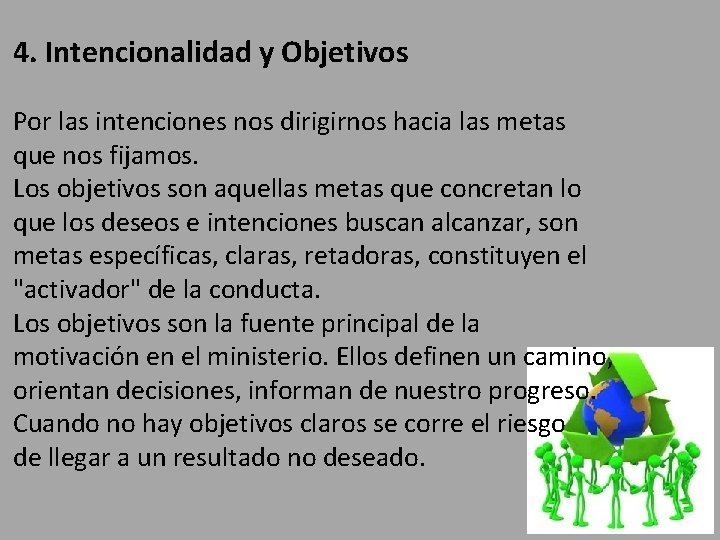 4. Intencionalidad y Objetivos

Por las intenciones nos dirigirnos hacia las metas que nos fijamos.
Los objetivos son aquellas metas que concretan lo que los deseos e intenciones buscan alcanzar, son metas específicas, claras, retadoras, constituyen el "activador" de la conducta.
Los objetivos son la fuente principal de la motivación en el ministerio. Ellos definen un camino, orientan decisiones, informan de nuestro progreso. Cuando no hay objetivos claros se corre el riesgo de llegar a un resultado no deseado.